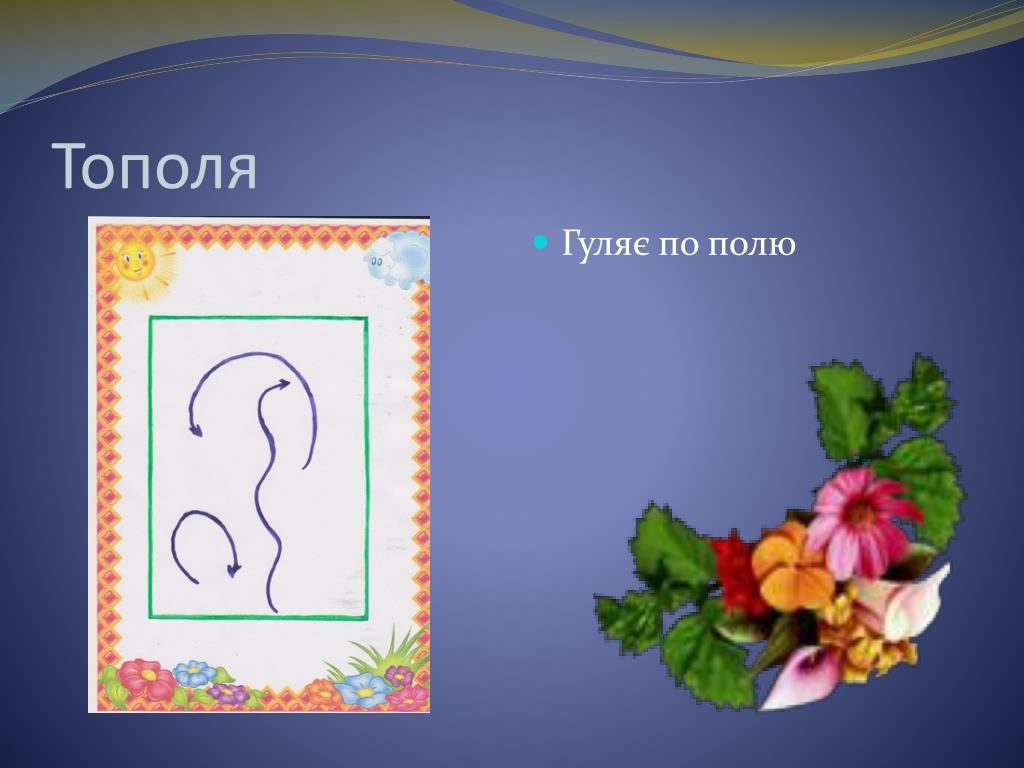 Тополя

Гуляє по полю